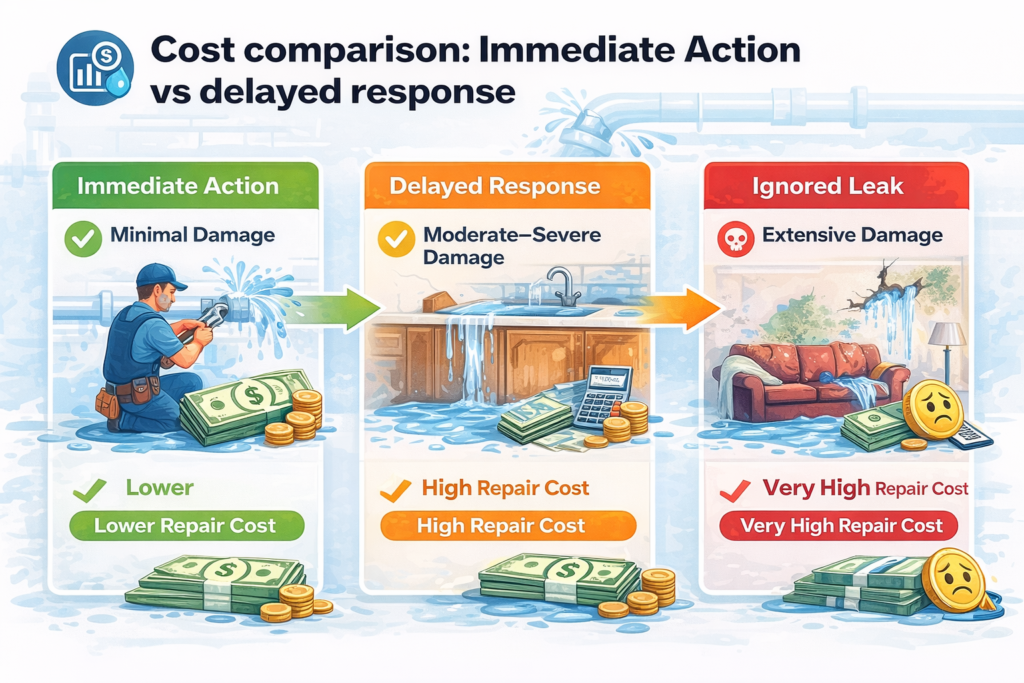 Cost comparison: Immediate Action vs delayed response

Immediate Action

Minimal Damage

Lower

Lower Repair Cost

Delayed Response

Moderate–Severe Damage

High Repair Cost

High Repair Cost

Ignored Leak

Extensive Damage

Very High Repair Cost

Very High Repair Cost